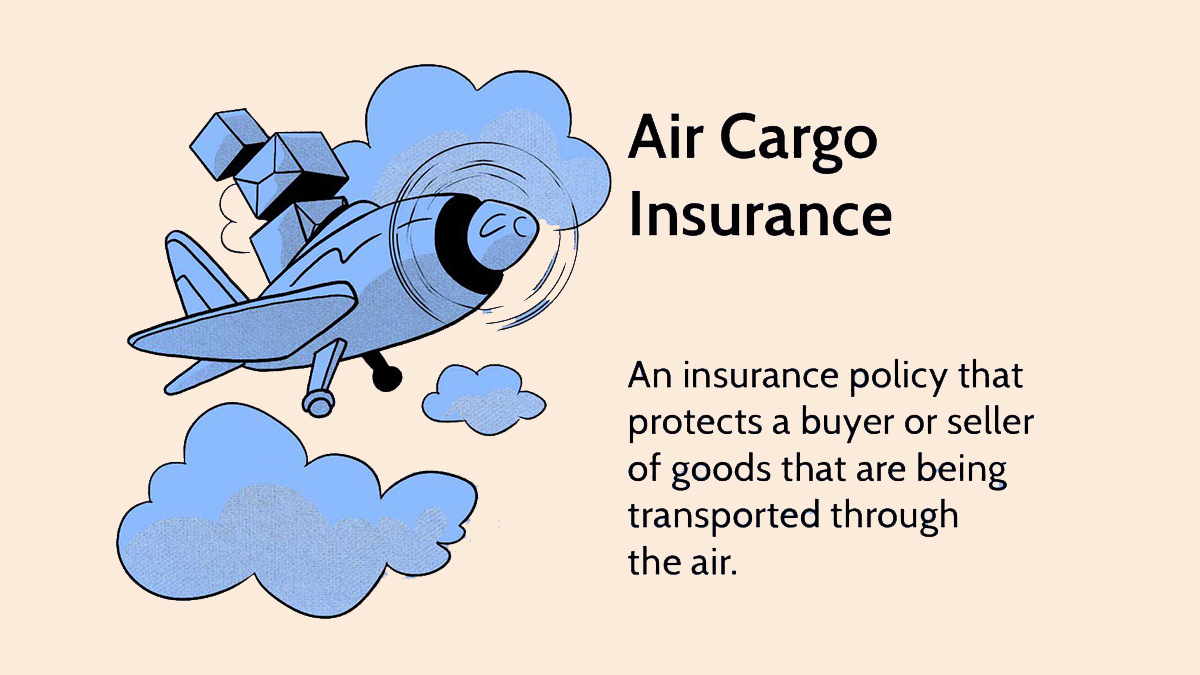 Air Cargo Insurance

An insurance policy that protects a buyer or seller of goods that are being transported through the air.